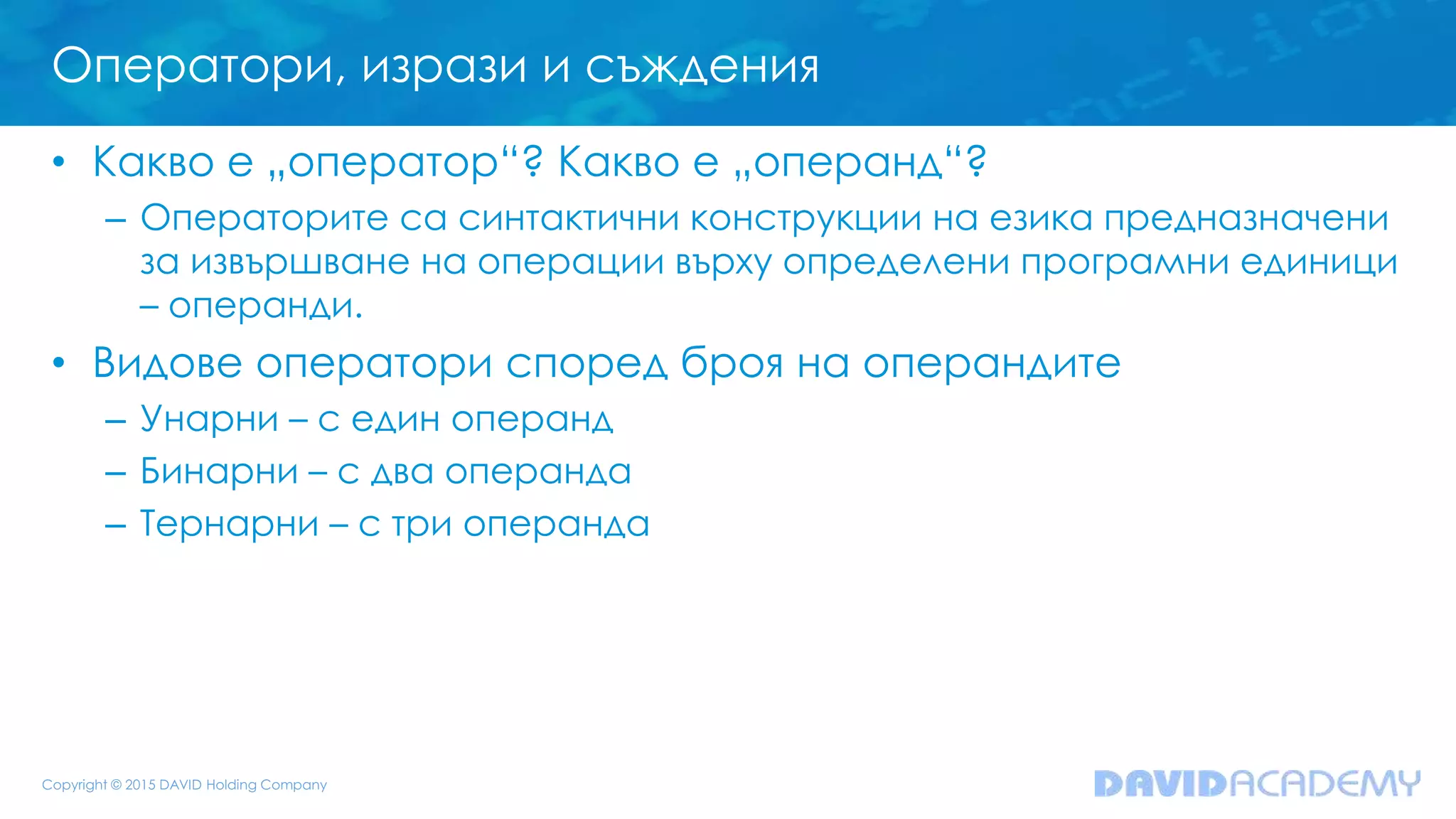 Оператори, изрази и съждения

• Какво е „оператор“? Какво е „операнд“?
– Операторите са синтактични конструкции на езика предназначени за извършване на операции върху определени програмни единици – операнди.

• Видове оператори според броя на операндите
– Унарни – с един операнд
– Бинарни – с два операнда
– Тернарни – с три операнда

Copyright © 2015 DAVID Holding Company

DAVIDACADEMY